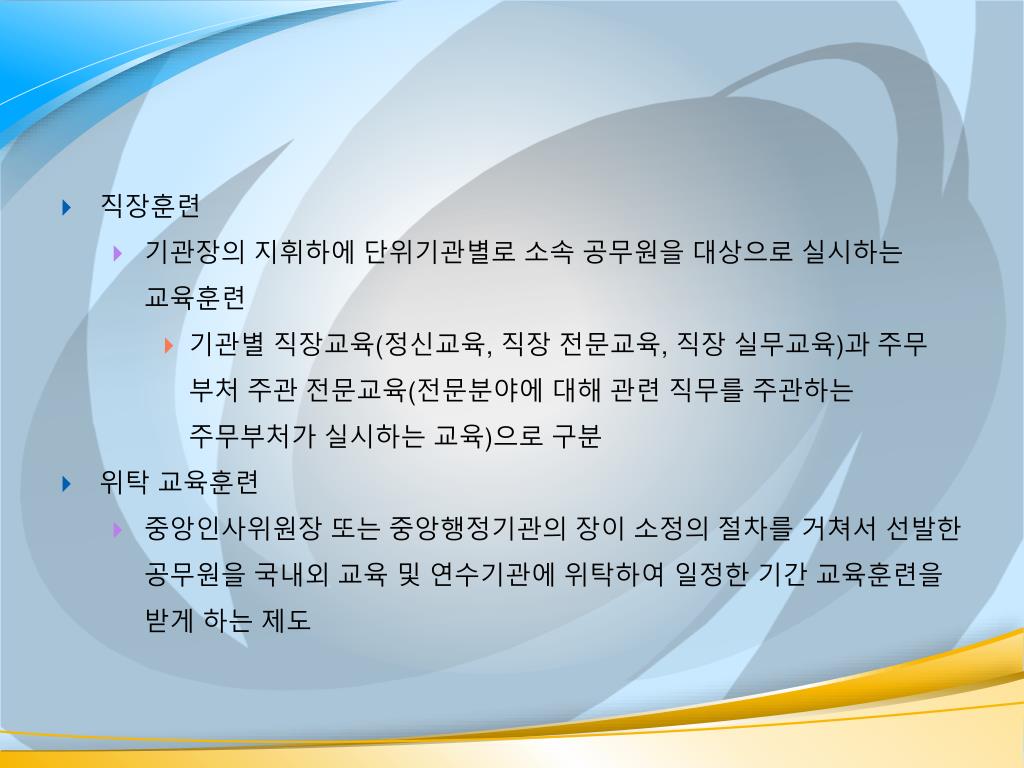 직장훈련

기관장의 지휘하에 단위기관별로 소속 공무원을 대상으로 실시하는 교육훈련

기관별 직장교육(정신교육, 직장 전문교육, 직장 실무교육)과 주무 부처 주관 전문교육(전문분야에 대해 관련 직무를 주관하는 주무부처가 실시하는 교육)으로 구분

위탁 교육훈련

중앙인사위원장 또는 중앙행정기관의 장이 소정의 절차를 거쳐서 선발한 공무원을 국내외 교육 및 연수기관에 위탁하여 일정한 기간 교육훈련을 받게 하는 제도